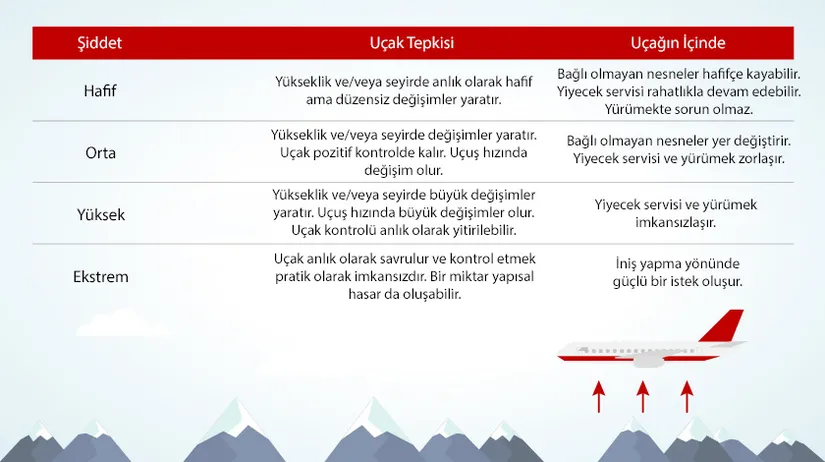 | Şiddet | Uçak Tepkisi | Uçağın İçinde |
|---|---|---|
| Hafif | Yükseklik ve/veya seyirde anlık olarak hafif ama düzensiz değişimler yaratır. | Bağlı olmayan nesneler hafifçe kayabilir. Yiyecek servisi rahatlıkla devam edebilir. Yürümekte sorun olmaz. |
| Orta | Yükseklik ve/veya seyirde değişimler yaratır. Uçak pozitif kontrolde kalır. Uçuş hızında değişim olur. | Bağlı olmayan nesneler yer değiştirir. Yiyecek servisi ve yürümek zorlaşır. |
| Yüksek | Yükseklik ve/veya seyirde büyük değişimler yaratır. Uçuş hızında büyük değişimler olur. Uçak kontrolü anlık olarak yitirilebilir. | Yiyecek servisi ve yürümek imkansızlaşır. |
| Ekstrem | Uçak anlık olarak savrulur ve kontrol etmek pratik olarak imkansızdır. Bir miktar yapısal hasar da oluşabilir. | İniş yapma yönünde güçlü bir istek oluşur. |